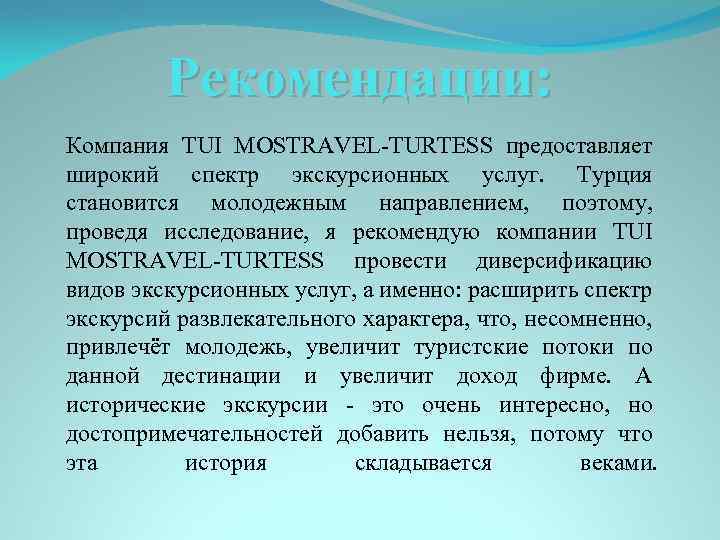 Рекомендации:

Компания TUI MOSTRAVEL-TURTESS предоставляет широкий спектр экскурсионных услуг. Турция становится молодежным направлением, поэтому, проведя исследование, я рекомендую компании TUI MOSTRAVEL-TURTESS провести диверсификацию видов экскурсионных услуг, а именно: расширить спектр экскурсий развлекательного характера, что, несомненно, привлечёт молодежь, увеличит туристские потоки по данной дестинации и увеличит доход фирме. А исторические экскурсии - это очень интересно, но достопримечательностей добавить нельзя, потому что эта история складывается веками.